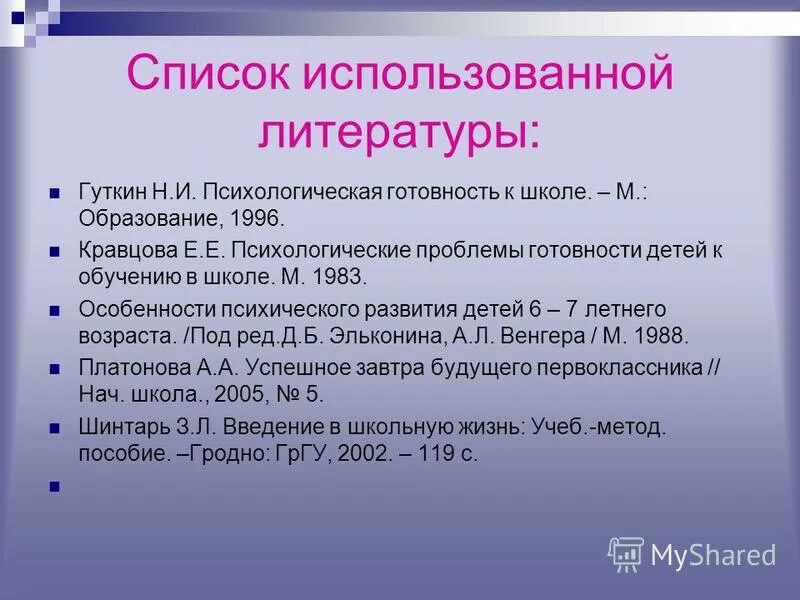 Список использованной литературы:

Гуткин Н.И. Психологическая готовность к школе. – М.: Образование, 1996.

Кравцова Е.Е. Психологические проблемы готовности детей к обучению в школе. М. 1983.

Особенности психического развития детей 6 – 7 летнего возраста. /Под ред.Д.Б. Эльконина, А.Л. Венгера / М. 1988.

Платонова А.А. Успешное завтра будущего первоклассника // Нач. школа., 2005, № 5.

Шинтарь З.Л. Введение в школьную жизнь: Учеб.-метод. пособие. –Гродно: ГрГУ, 2002. – 119 с.

MyShared